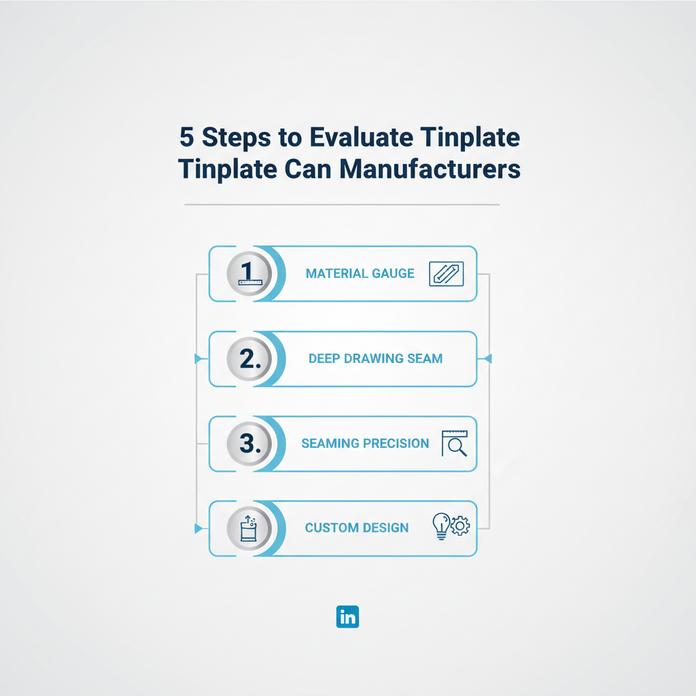 5 Steps to Evaluate Tinplate Tinplate Can Manufacturers

1 MATERIAL GAUGE

2. DEEP DRAWING SEAM

3. SEAMING PRECISION

CUSTOM DESIGN

in